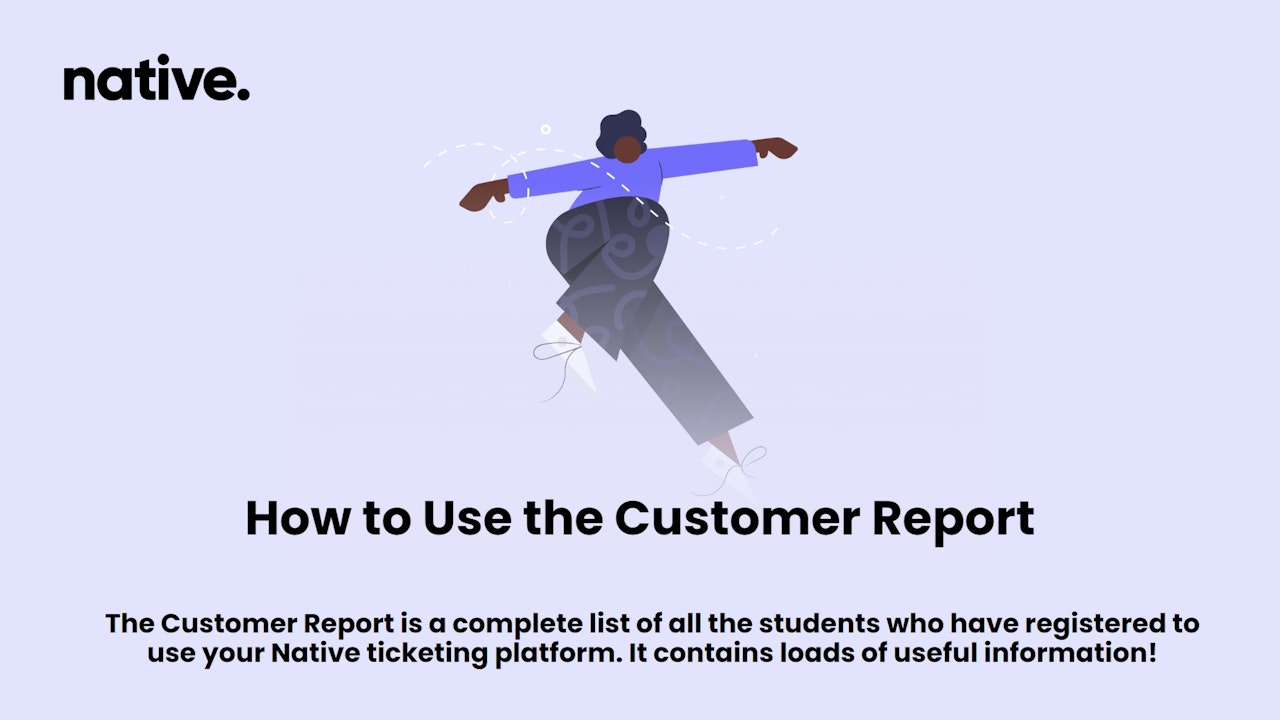 native.

How to Use the Customer Report

The Customer Report is a complete list of all the students who have registered to use your Native ticketing platform. It contains loads of useful information!